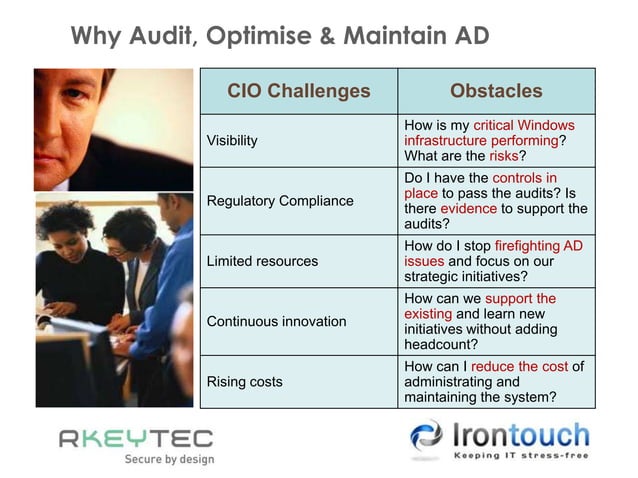 Why Audit, Optimise & Maintain AD

| CIO Challenges | Obstacles |
|---|---|
| Visibility | How is my critical Windows infrastructure performing? What are the risks? |
| Regulatory Compliance | Do I have the controls in place to pass the audits? Is there evidence to support the audits? |
| Limited resources | How do I stop firefighting AD issues and focus on our strategic initiatives? |
| Continuous innovation | How can we support the existing and learn new initiatives without adding headcount? |
| Rising costs | How can I reduce the cost of administrating and maintaining the system? |

RKEYTEC
Secure by design

Irontouch
Keeping IT stress-free